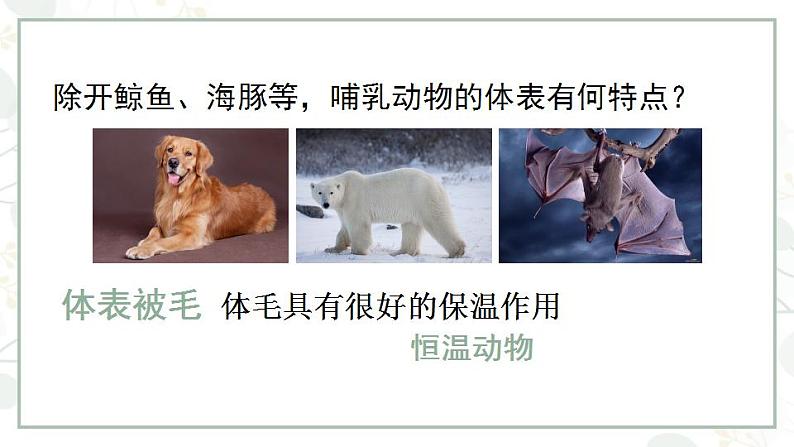 除开鲸鱼、海豚等，哺乳动物的体表有何特点？

体表被毛　体毛具有很好的保温作用

恒温动物